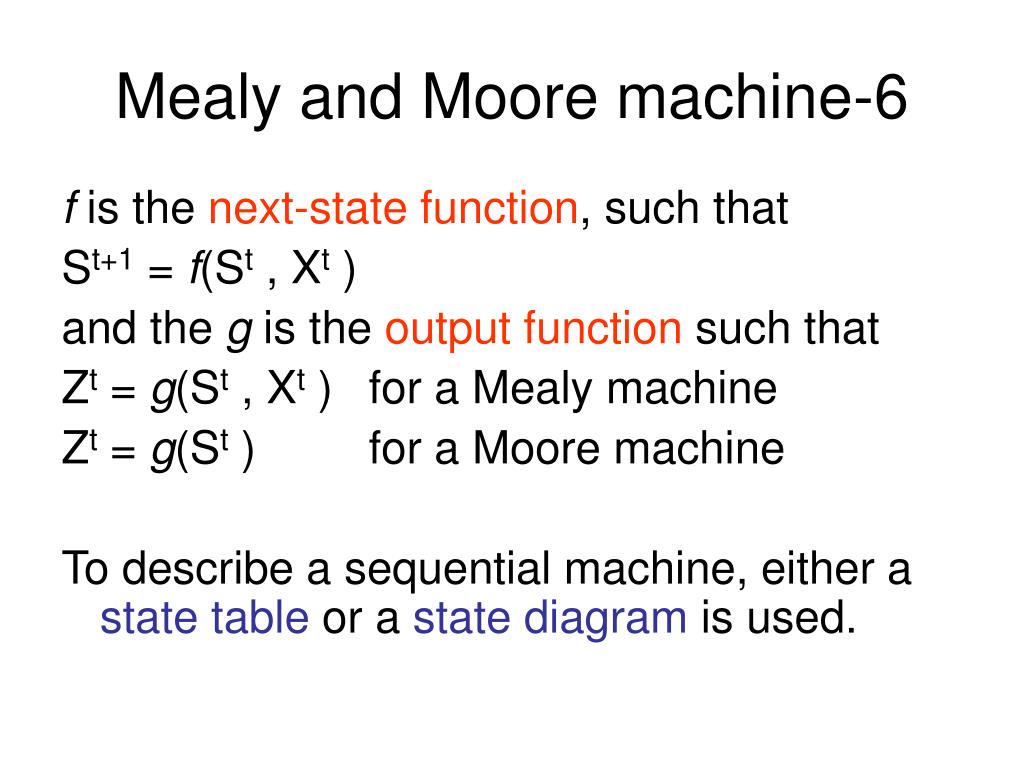 Mealy and Moore machine-6

$f$ is the next-state function, such that
$S^{t+1} = f(S^t , X^t )$
and the $g$ is the output function such that
$Z^t = g(S^t , X^t )$ for a Mealy machine
$Z^t = g(S^t )$ for a Moore machine

To describe a sequential machine, either a state table or a state diagram is used.